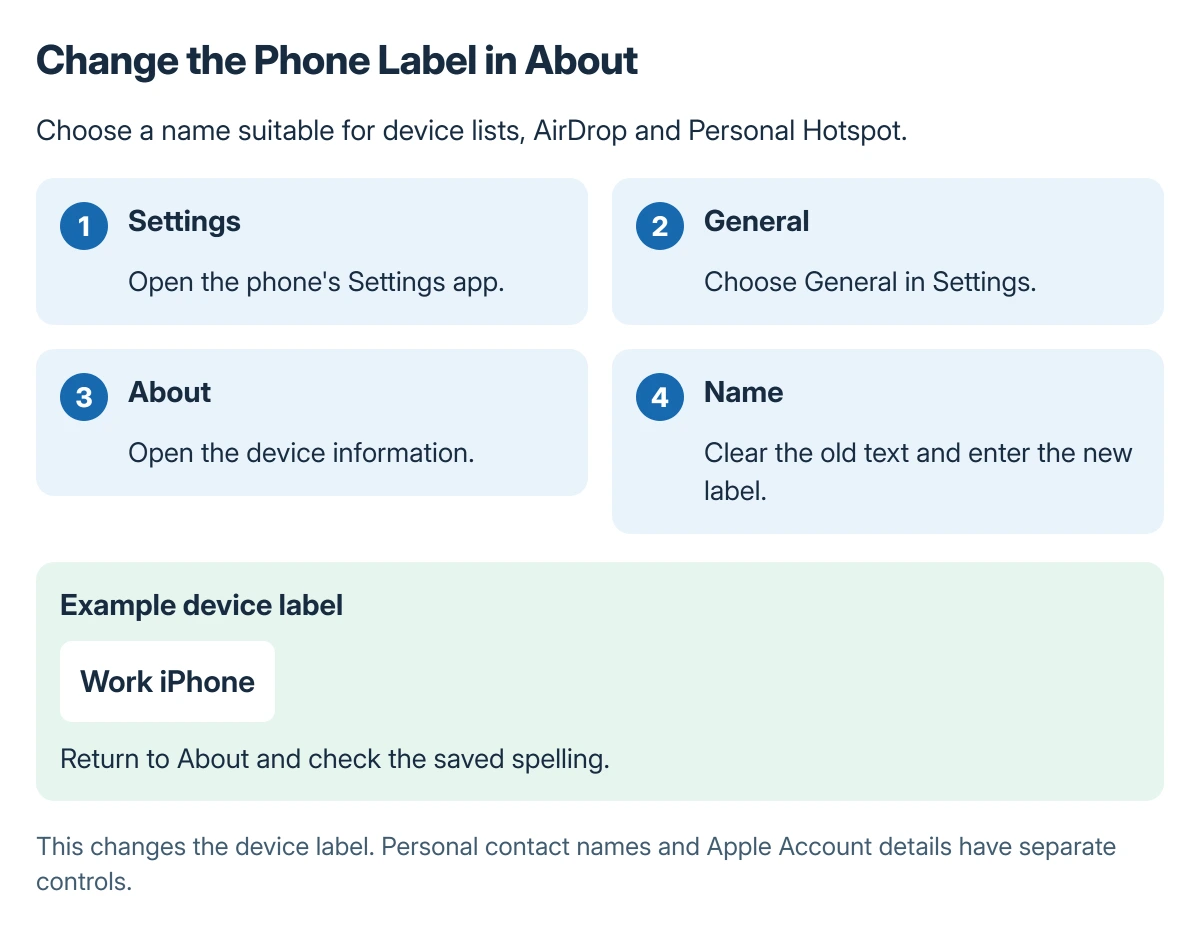 Change the Phone Label in About

Choose a name suitable for device lists, AirDrop and Personal Hotspot.

1
Settings

Open the phone's Settings app.

2
General

Choose General in Settings.

3
About

Open the device information.

4
Name

Clear the old text and enter the new label.

Example device label

Work iPhone

Return to About and check the saved spelling.

This changes the device label. Personal contact names and Apple Account details have separate controls.